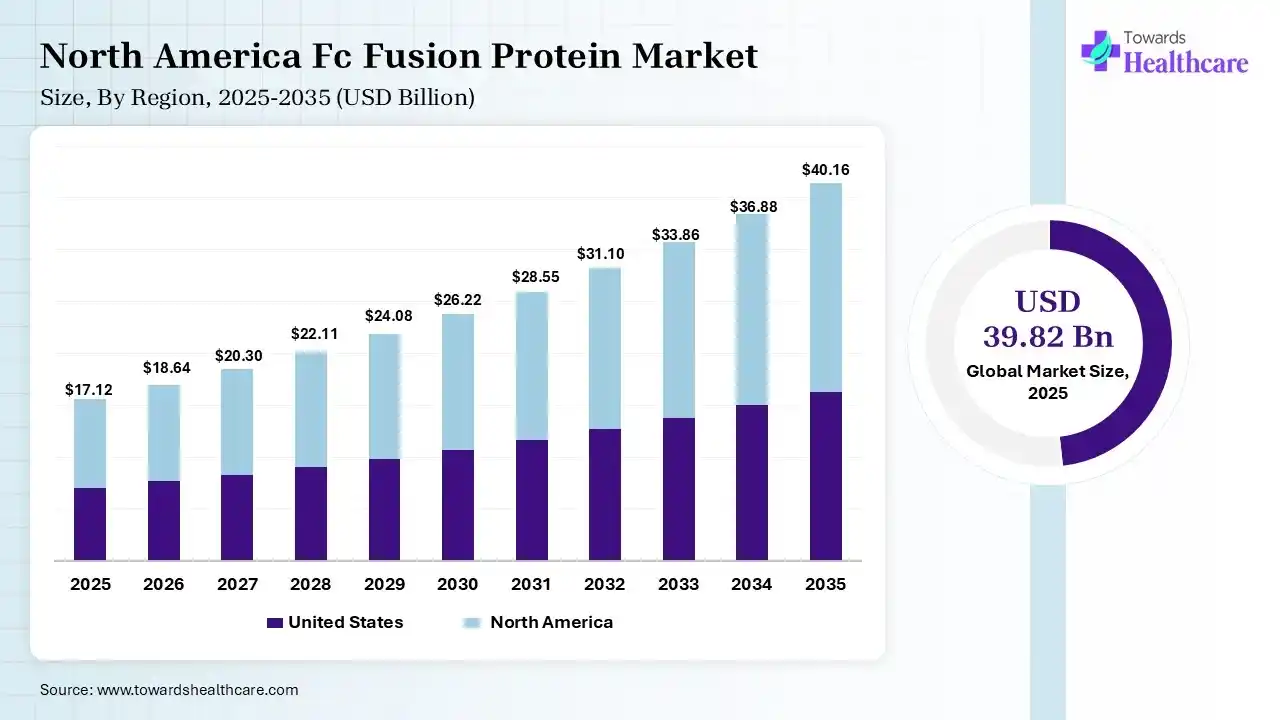 North America Fc Fusion Protein Market
Size, By Region, 2025-2035 (USD Billion)

Towards Healthcare

$17.12
$18.64
$20.30
$22.11
$24.08
$26.22
$28.55
$31.10
$33.86
$36.88
$40.16

2025 2026 2027 2028 2029 2030 2031 2032 2033 2034 2035

United States
North America

USD 39.82 Bn
Global Market Size, 2025

Source: www.towardshealthcare.com